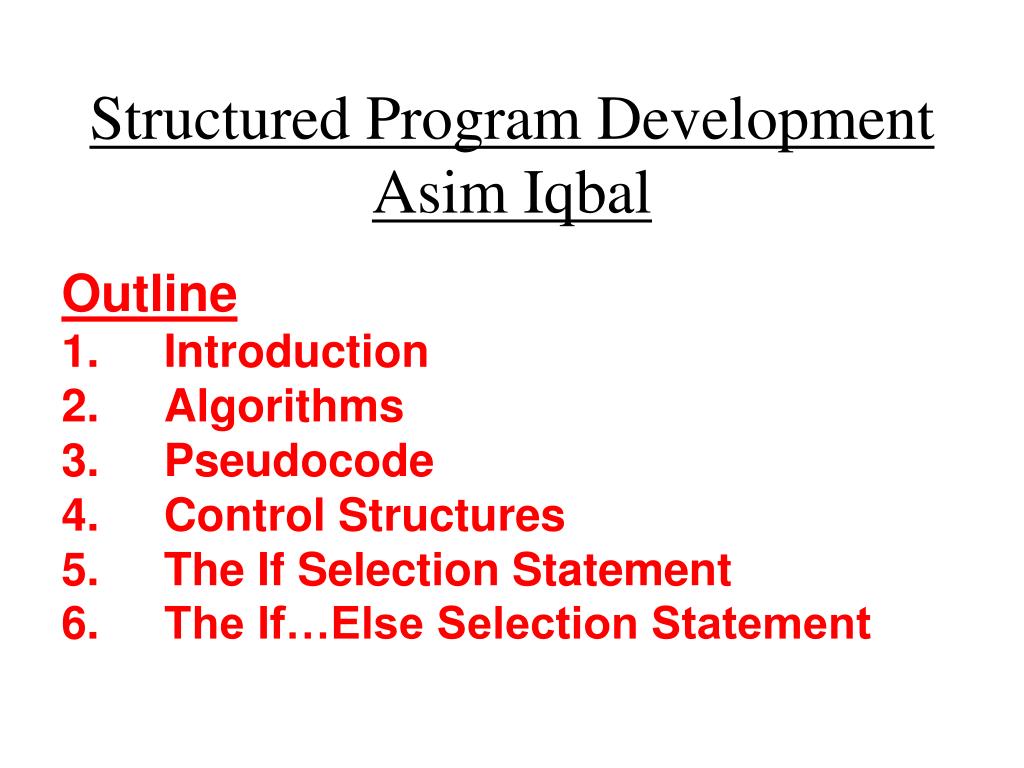 Structured Program Development
Asim Iqbal

Outline
1. Introduction
2. Algorithms
3. Pseudocode
4. Control Structures
5. The If Selection Statement
6. The If…Else Selection Statement